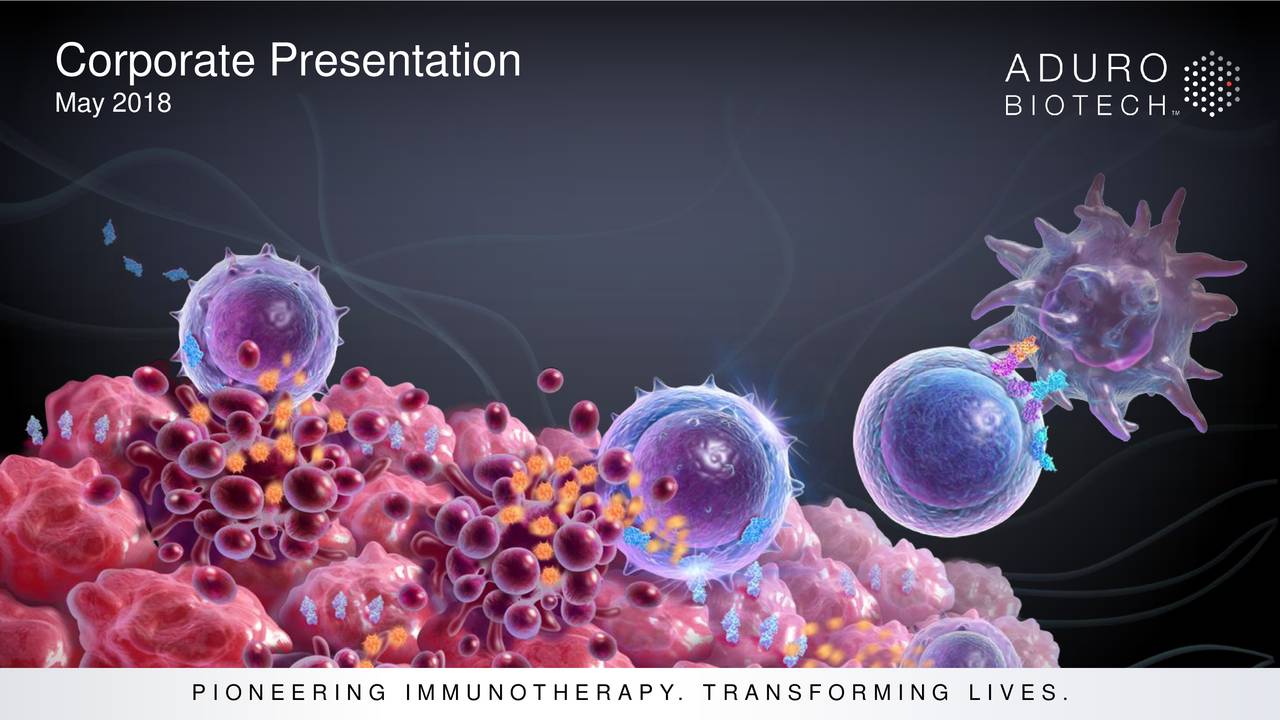 Corporate Presentation
May 2018

ADURO
BIOTECH™

PIONEERING IMMUNOTHERAPY. TRANSFORMING LIVES.